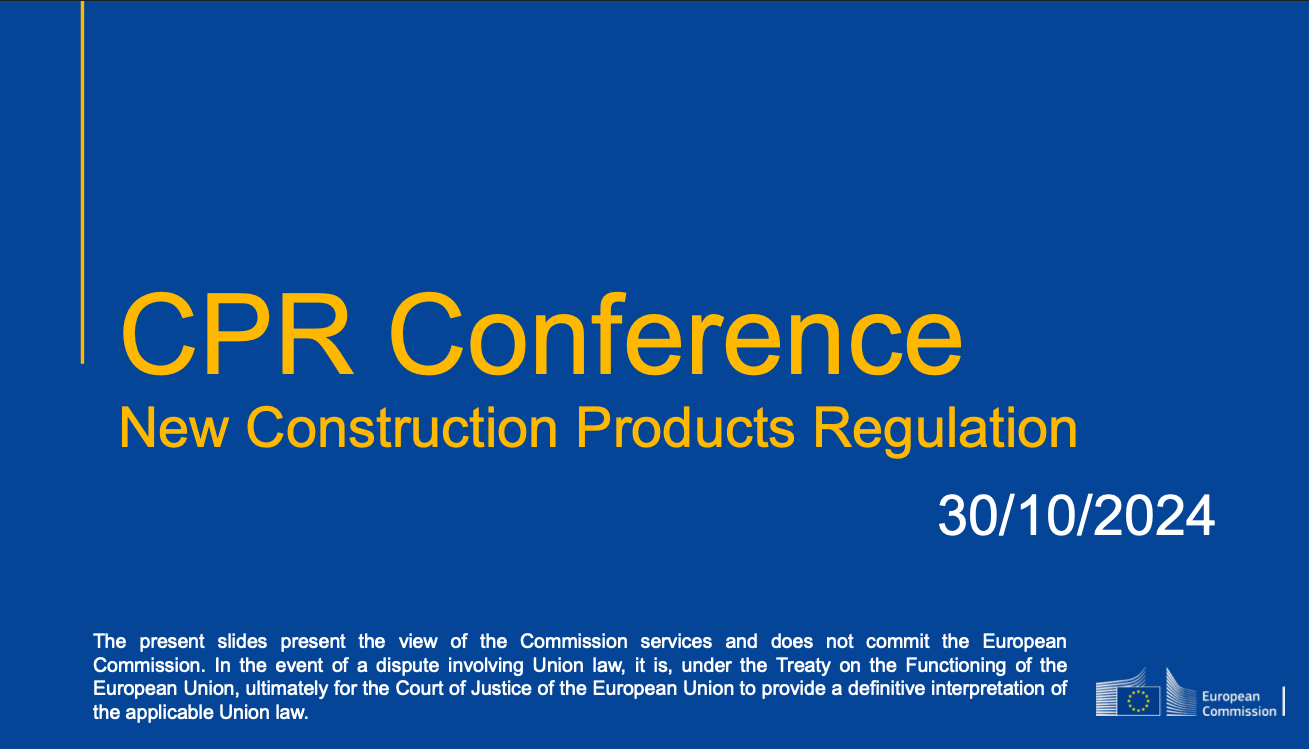 CPR Conference
New Construction Products Regulation

30/10/2024

The present slides present the view of the Commission services and does not commit the European Commission. In the event of a dispute involving Union law, it is, under the Treaty on the Functioning of the European Union, ultimately for the Court of Justice of the European Union to provide a definitive interpretation of the applicable Union law.

European Commission